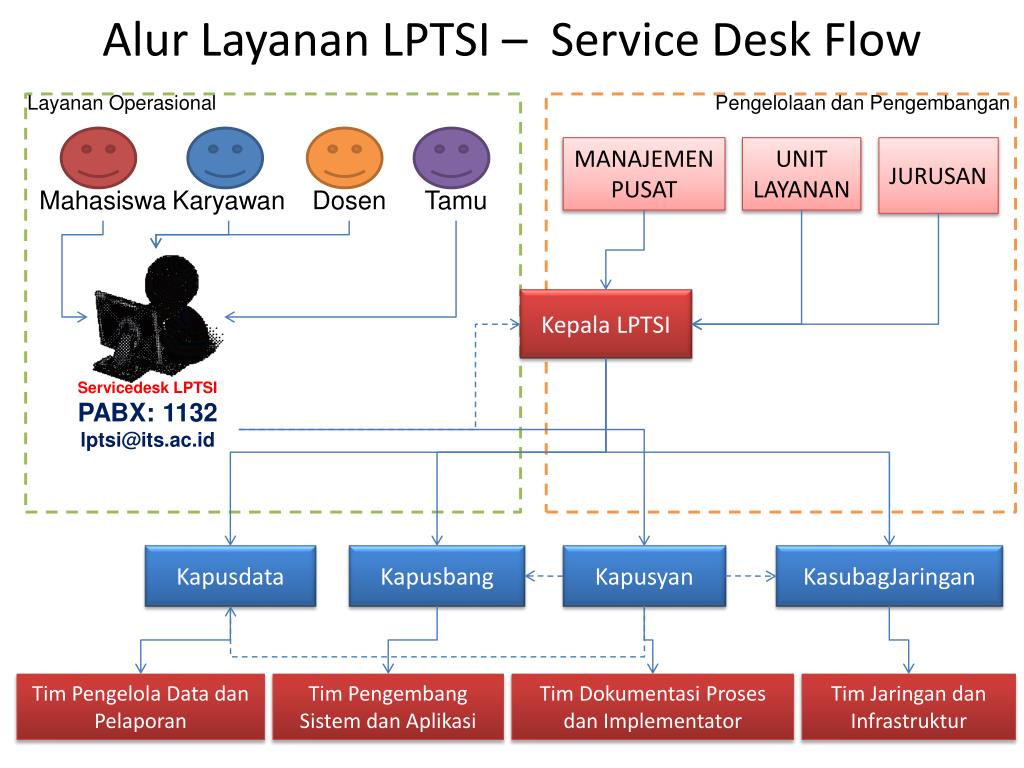 Alur Layanan LPTSI – Service Desk Flow

Layanan Operasional

Mahasiswa Karyawan Dosen Tamu

Servicedesk LPTSI
PABX: 1132
lptsi@its.ac.id

Pengelolaan dan Pengembangan

MANAJEMEN PUSAT

UNIT LAYANAN

JURUSAN

Kepala LPTSI

Kapusdata

Kapusbang

Kapusyan

KasubagJaringan

Tim Pengelola Data dan Pelaporan

Tim Pengembang Sistem dan Aplikasi

Tim Dokumentasi Proses dan Implementator

Tim Jaringan dan Infrastruktur